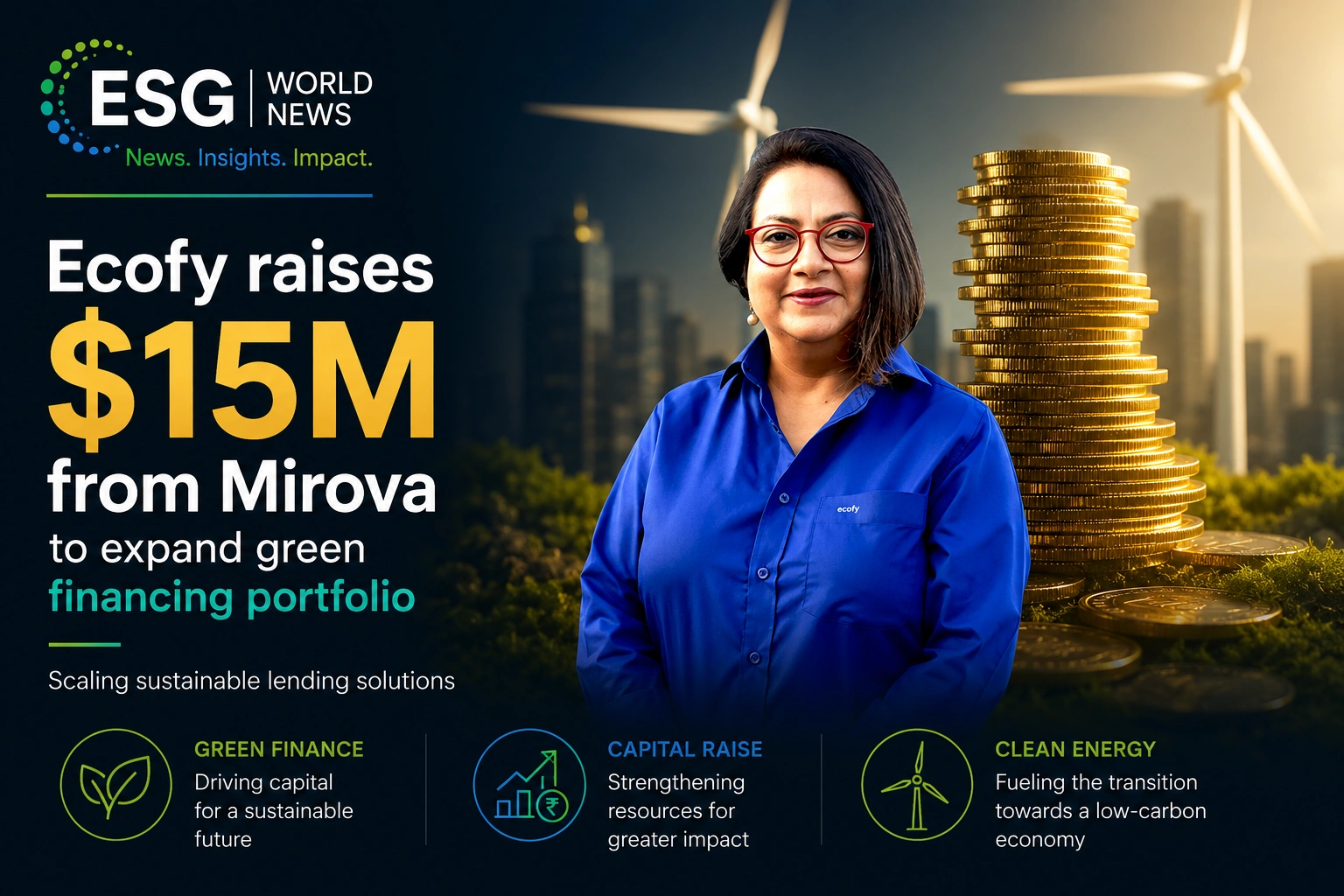 ESG WORLD NEWS
News. Insights. Impact.

Ecofy raises $15M from Mirova to expand green financing portfolio

Scaling sustainable lending solutions

ecofy

GREEN FINANCE
Driving capital for a sustainable future

CAPITAL RAISE
Strengthening resources for greater impact

CLEAN ENERGY
Fueling the transition towards a low-carbon economy